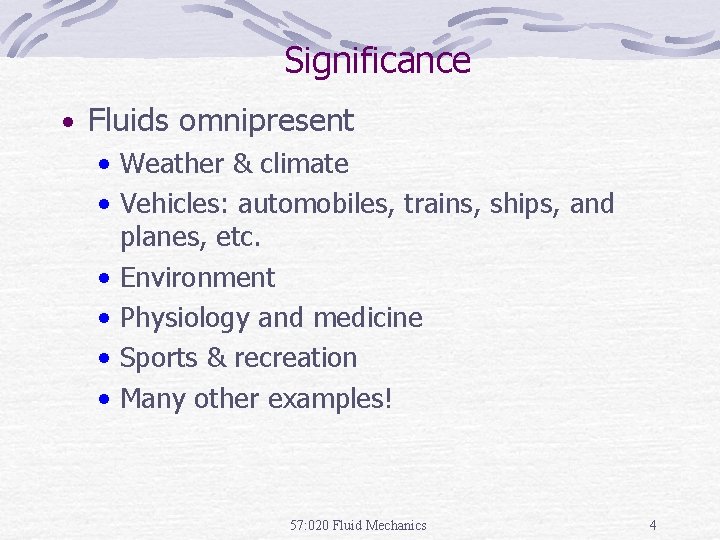 Significance

• Fluids omnipresent
  • Weather & climate
  • Vehicles: automobiles, trains, ships, and planes, etc.
  • Environment
  • Physiology and medicine
  • Sports & recreation
  • Many other examples!

57:020 Fluid Mechanics

4